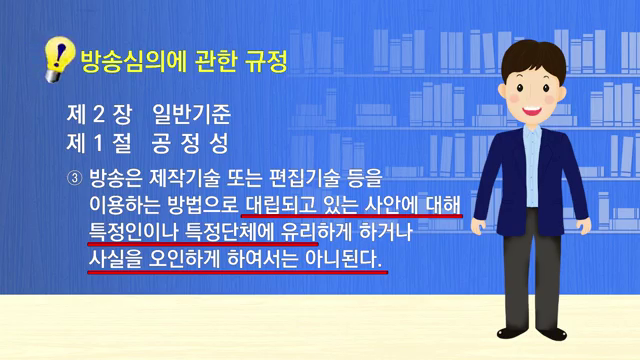 방송심의에 관한 규정

제 2 장 일반기준
제 1 절 공 정 성

③ 방송은 제작기술 또는 편집기술 등을 이용하는 방법으로 대립되고 있는 사안에 대해 특정인이나 특정단체에 유리하게 하거나 사실을 오인하게 하여서는 아니된다.